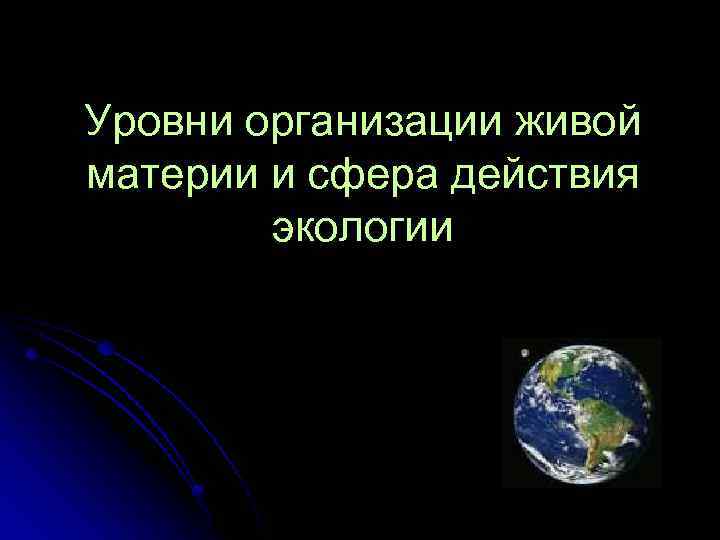 Уровни организации живой материи и сфера действия экологии